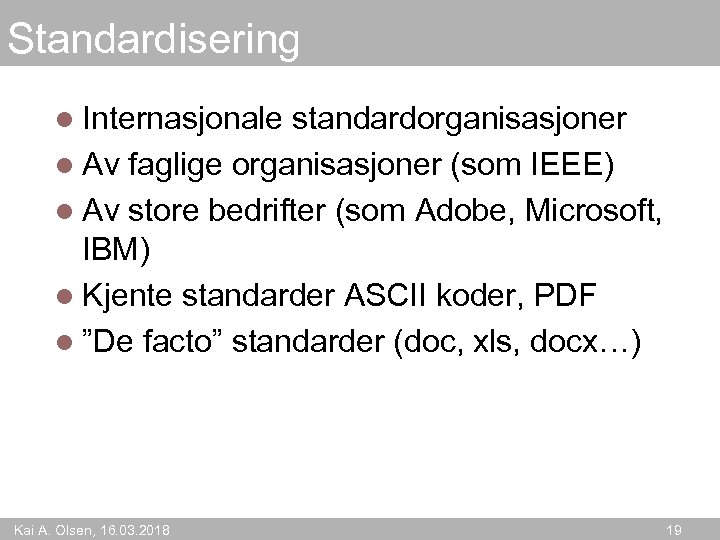 Standardisering

- Internasjonale standardorganisasjoner
- Av faglige organisasjoner (som IEEE)
- Av store bedrifter (som Adobe, Microsoft, IBM)
- Kjente standarder ASCII koder, PDF
- ”De facto” standarder (doc, xls, docx…)

Kai A. Olsen, 16.03.2018

19